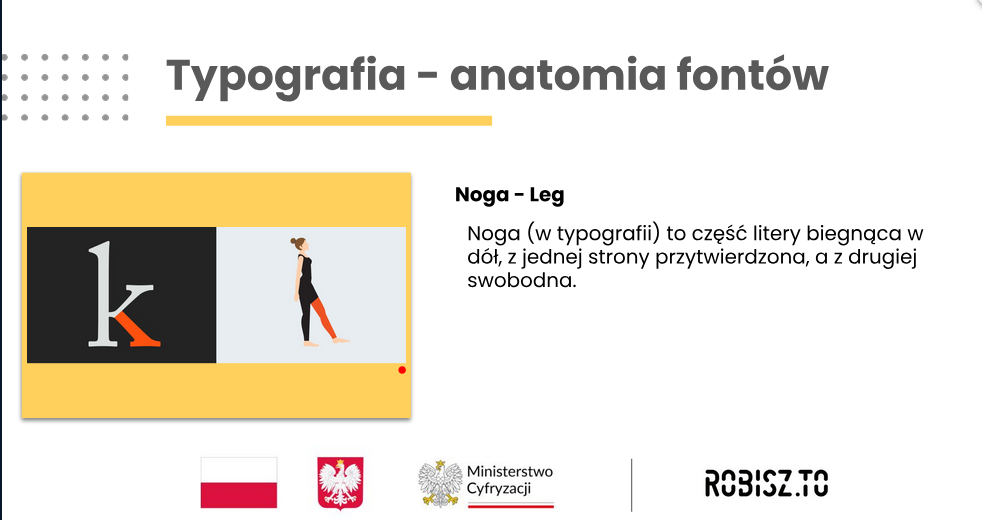 Typografia - anatomia fontów

k

Noga - Leg

Noga (w typografii) to część litery biegnąca w dół, z jednej strony przytwierdzona, a z drugiej swobodna.

Ministerstwo Cyfryzacji

ROBISZ.TO